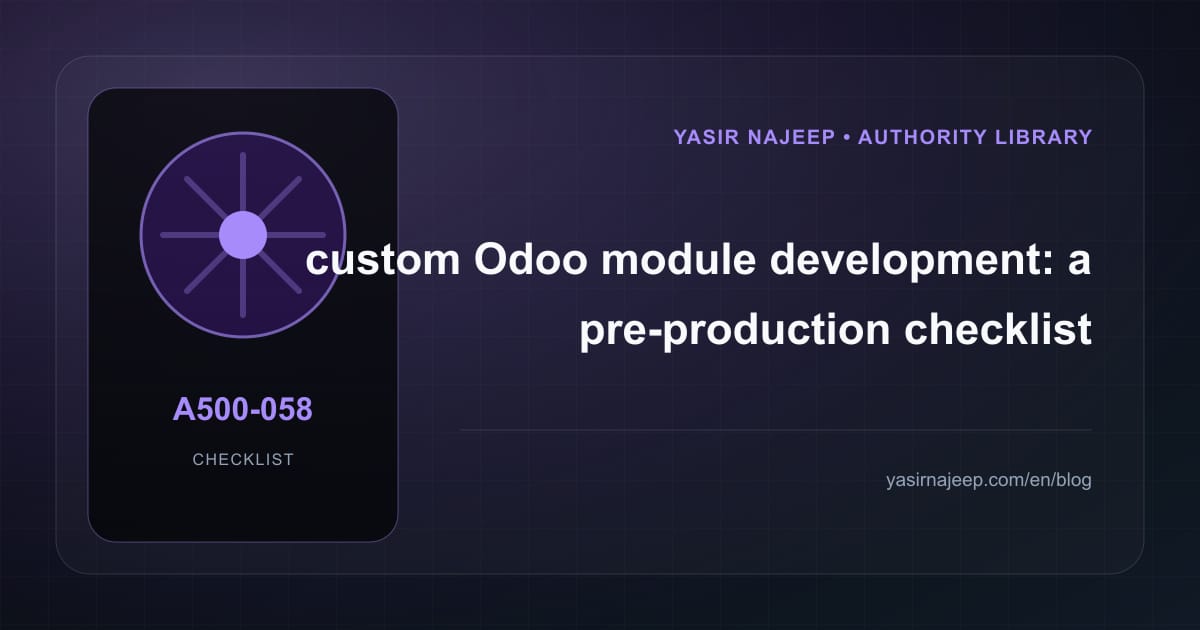 A500-058

CHECKLIST

YASIR NAJEEP • AUTHORITY LIBRARY

custom Odoo module development: a pre-production checklist

yasirnajeep.com/en/blog